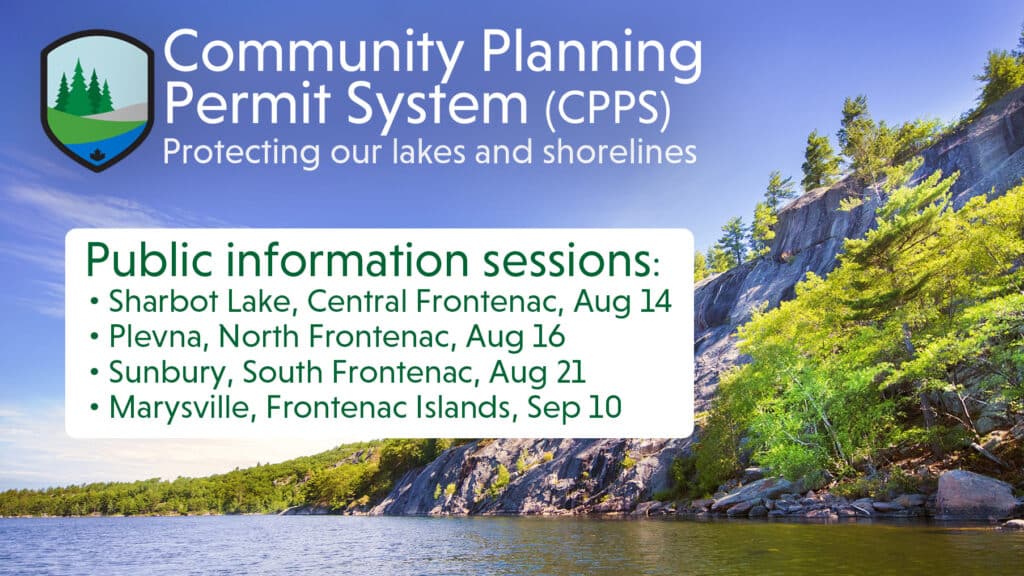 Community Planning Permit System (CPPS)
Protecting our lakes and shorelines

Public information sessions:
• Sharbot Lake, Central Frontenac, Aug 14
• Plevna, North Frontenac, Aug 16
• Sunbury, South Frontenac, Aug 21
• Marysville, Frontenac Islands, Sep 10